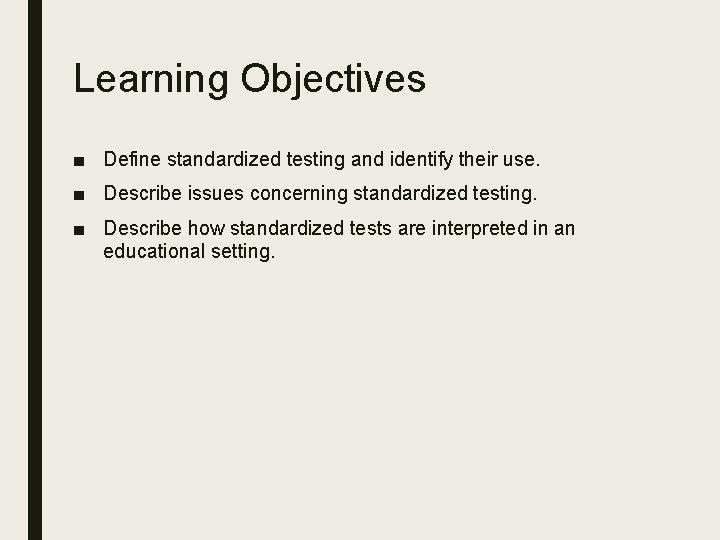 Learning Objectives

■ Define standardized testing and identify their use.

■ Describe issues concerning standardized testing.

■ Describe how standardized tests are interpreted in an educational setting.